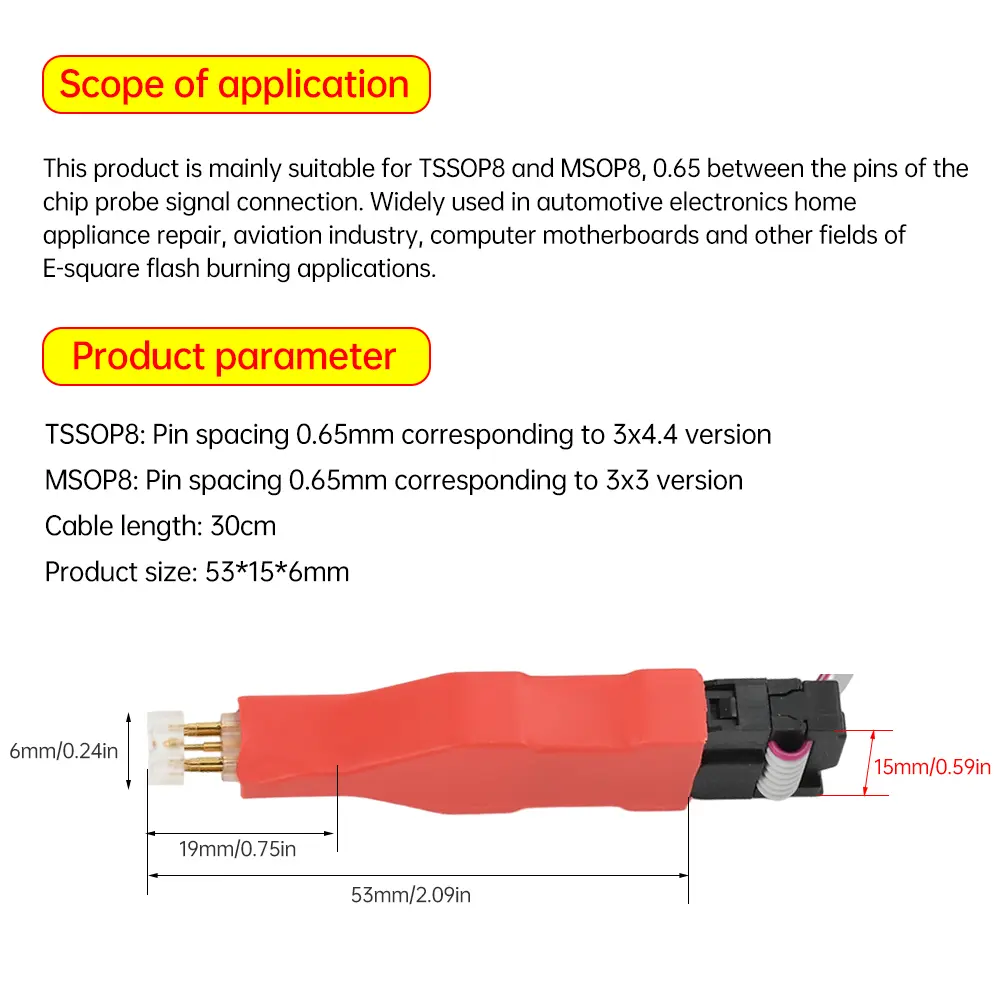 Scope of application

This product is mainly suitable for TSSOP8 and MSOP8, 0.65 between the pins of the chip probe signal connection. Widely used in automotive electronics home appliance repair, aviation industry, computer motherboards and other fields of E-square flash burning applications.

Product parameter

TSSOP8: Pin spacing 0.65mm corresponding to 3x4.4 version

MSOP8: Pin spacing 0.65mm corresponding to 3x3 version

Cable length: 30cm

Product size: 53*15*6mm

6mm/0.24in

15mm/0.59in

19mm/0.75in

53mm/2.09in